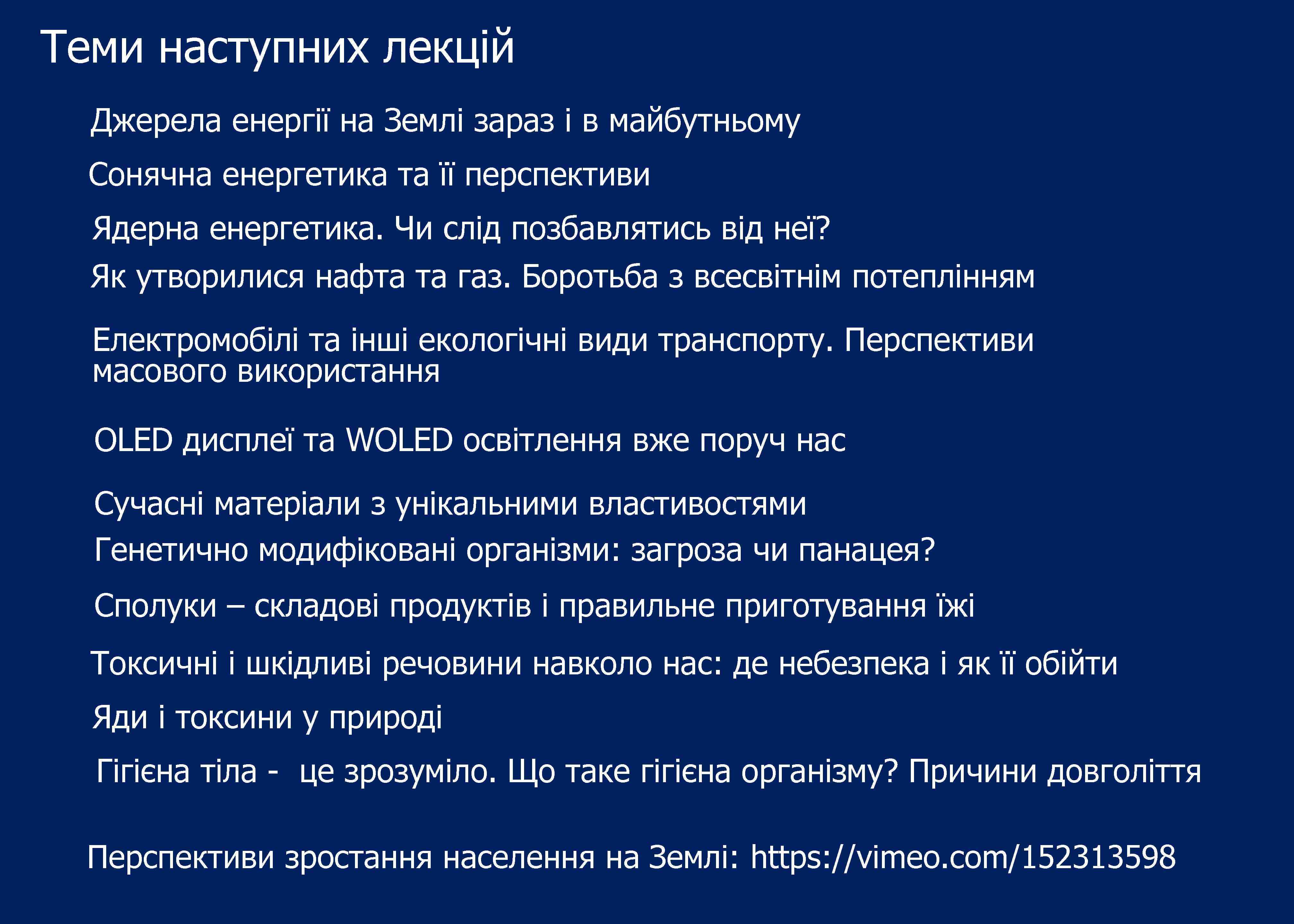 Теми наступних лекцій

Джерела енергії на Землі зараз і в майбутньому

Сонячна енергетика та її перспективи

Ядерна енергетика. Чи слід позбавлятись від неї?

Як утворилися нафта та газ. Боротьба з всесвітнім потеплінням

Електромобілі та інші екологічні види транспорту. Перспективи масового використання

OLED дисплеї та WOLED освітлення вже поруч нас

Сучасні матеріали з унікальними властивостями

Генетично модифіковані організми: загроза чи панацея?

Сполуки – складові продуктів і правильне приготування їжі

Токсичні і шкідливі речовини навколо нас: де небезпека і як її обійти

Яди і токсини у природі

Гігієна тіла - це зрозуміло. Що таке гігієна організму? Причини довголіття

Перспективи зростання населення на Землі: https://vimeo.com/152313598